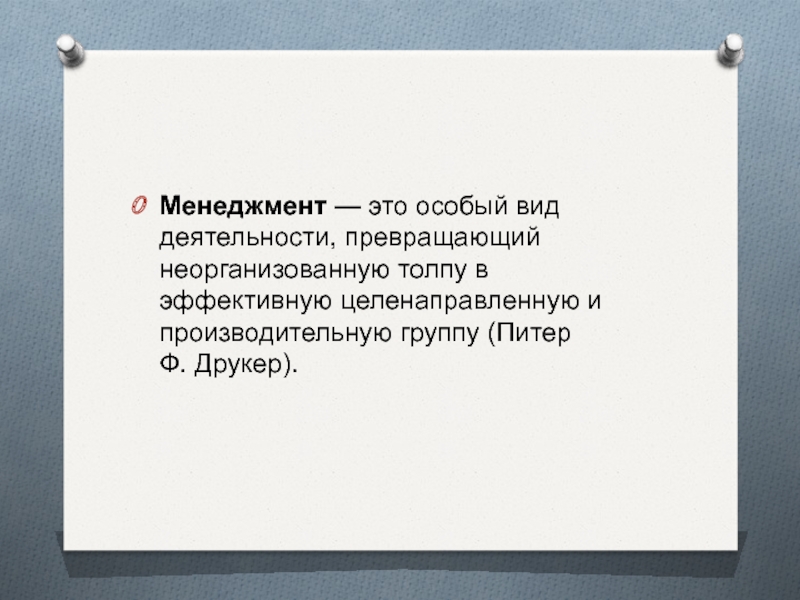 Менеджмент — это особый вид деятельности, превращающий неорганизованную толпу в эффективную целенаправленную и производительную группу (Питер Ф. Друкер).